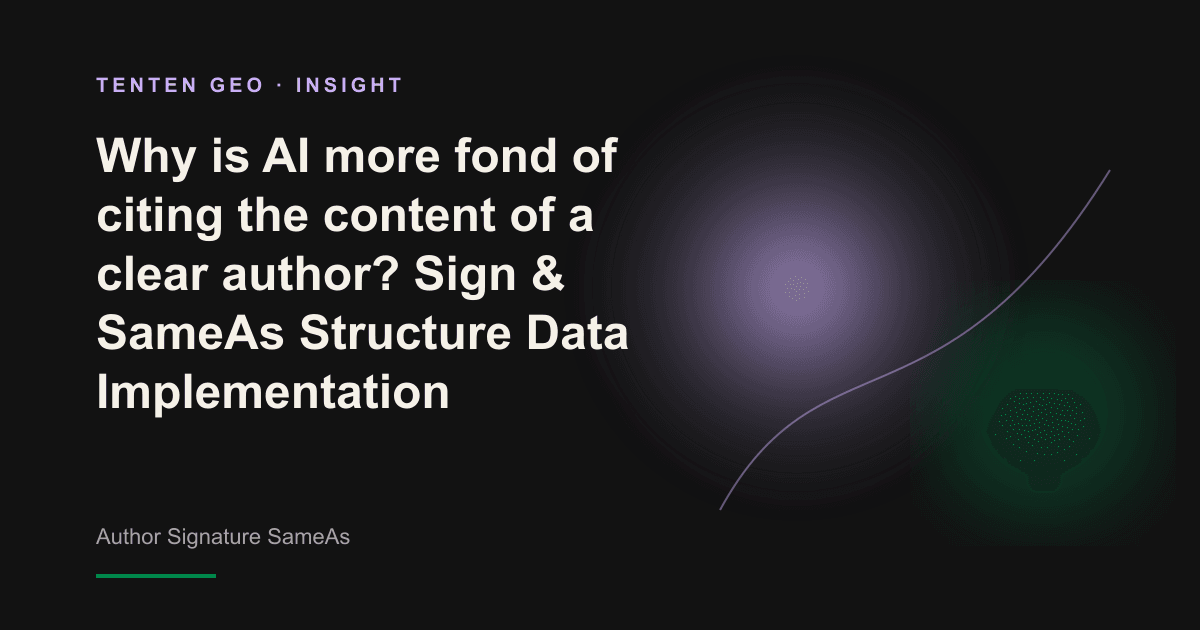 TENTEN GEO · INSIGHT

Why is AI more fond of citing the content of a clear author? Sign & SameAs Structure Data Implementation

Author Signature SameAs